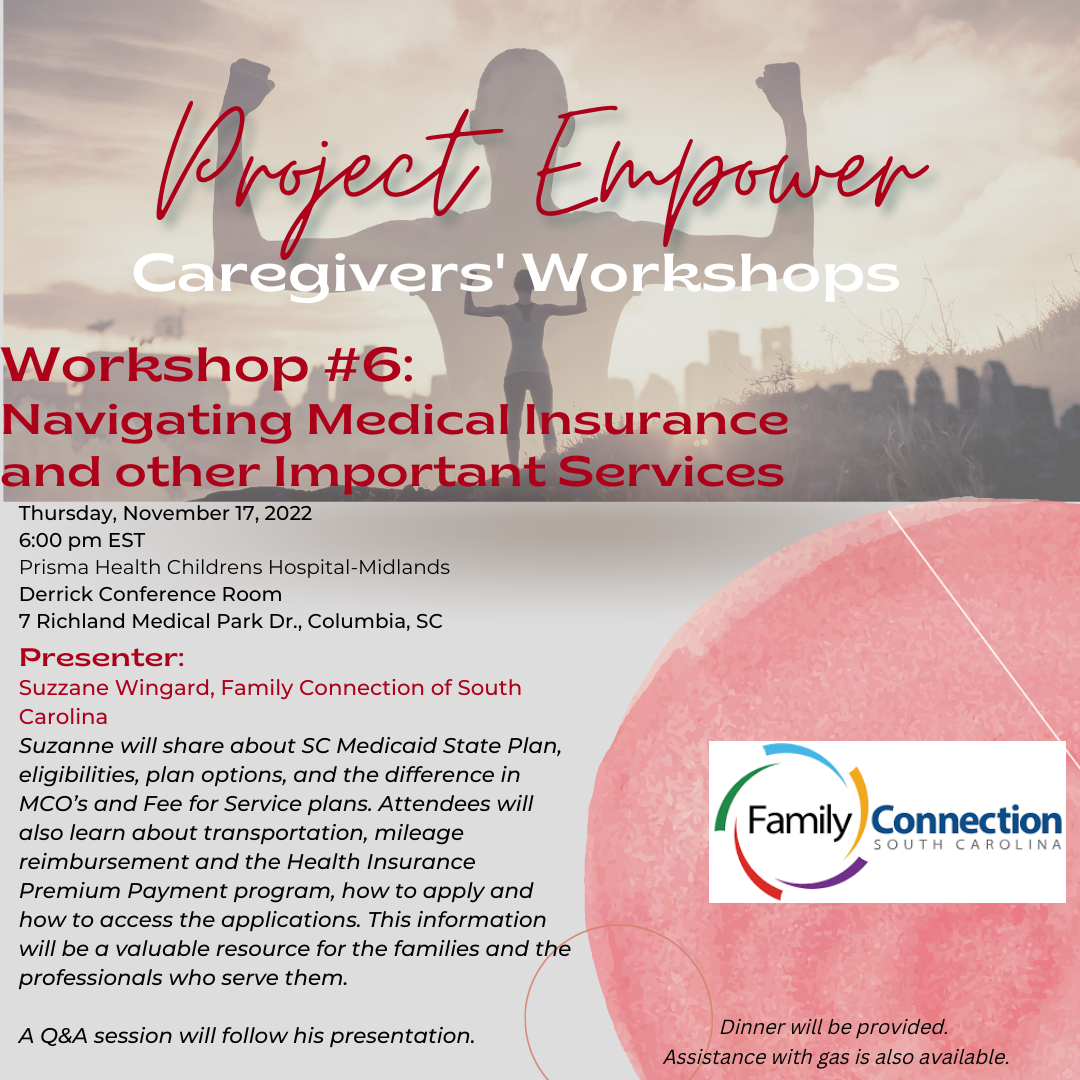 Project Empower
Caregivers' Workshops

Workshop #6:
Navigating Medical Insurance and other Important Services

Thursday, November 17, 2022
6:00 pm EST
Prisma Health Childrens Hospital-Midlands
Derrick Conference Room
7 Richland Medical Park Dr., Columbia, SC

Presenter:
Suzzane Wingard, Family Connection of South Carolina
Suzanne will share about SC Medicaid State Plan, eligibilities, plan options, and the difference in MCO's and Fee for Service plans. Attendees will also learn about transportation, mileage reimbursement and the Health Insurance Premium Payment program, how to apply and how to access the applications. This information will be a valuable resource for the families and the professionals who serve them.

A Q&A session will follow his presentation.

Family Connection
SOUTH CAROLINA

Dinner will be provided.
Assistance with gas is also available.